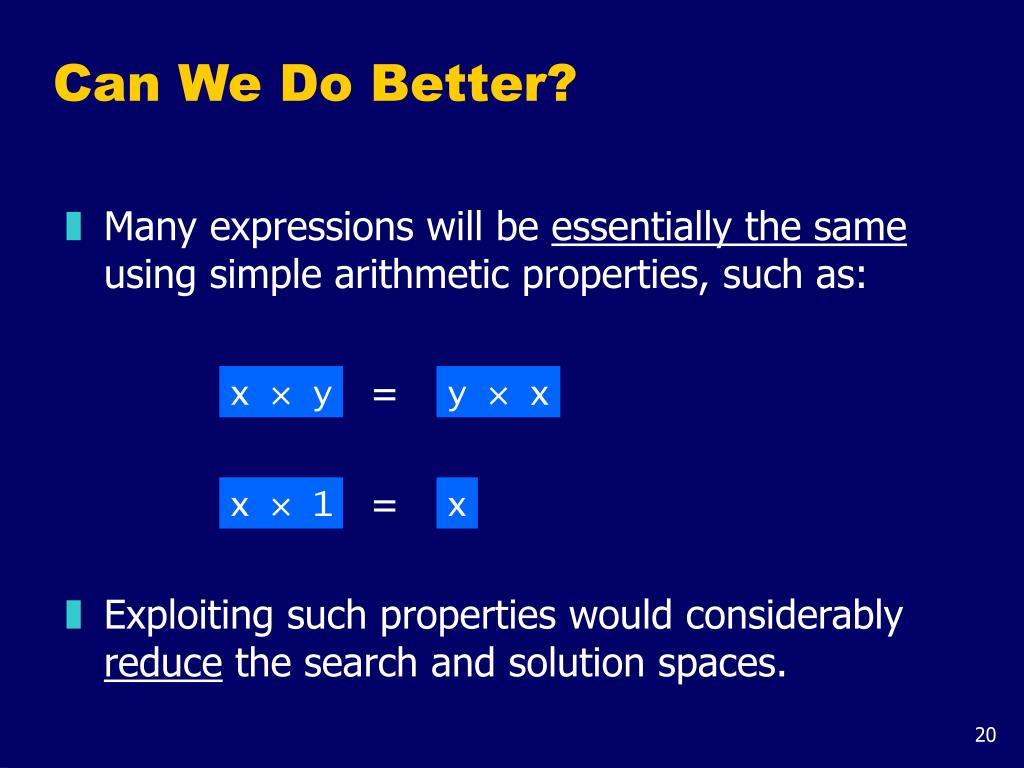 Can We Do Better?

Many expressions will be essentially the same using simple arithmetic properties, such as:

$x \times y = y \times x$

$x \times 1 = x$

Exploiting such properties would considerably reduce the search and solution spaces.

20